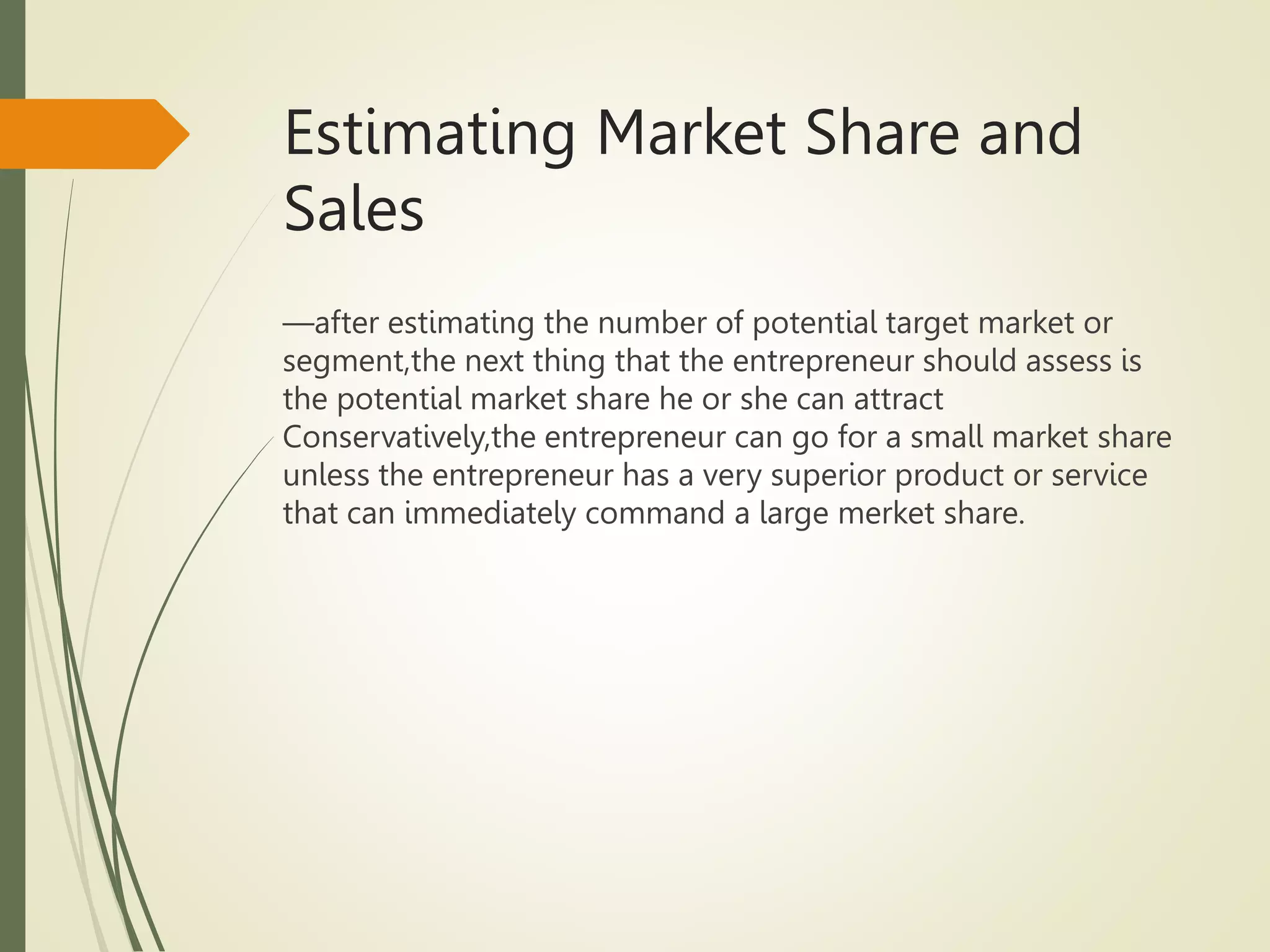 Estimating Market Share and Sales

—after estimating the number of potential target market or segment,the next thing that the entrepreneur should assess is the potential market share he or she can attract Conservatively,the entrepreneur can go for a small market share unless the entrepreneur has a very superior product or service that can immediately command a large merket share.